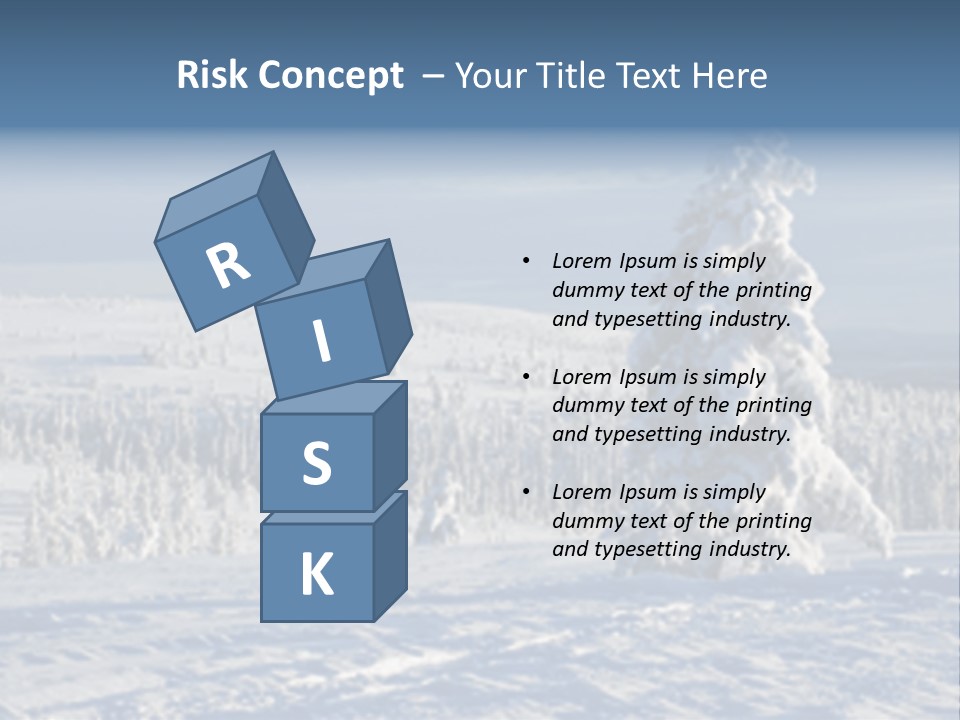 Risk Concept – Your Title Text Here

R
I
S
K

• Lorem Ipsum is simply dummy text of the printing and typesetting industry.

• Lorem Ipsum is simply dummy text of the printing and typesetting industry.

• Lorem Ipsum is simply dummy text of the printing and typesetting industry.